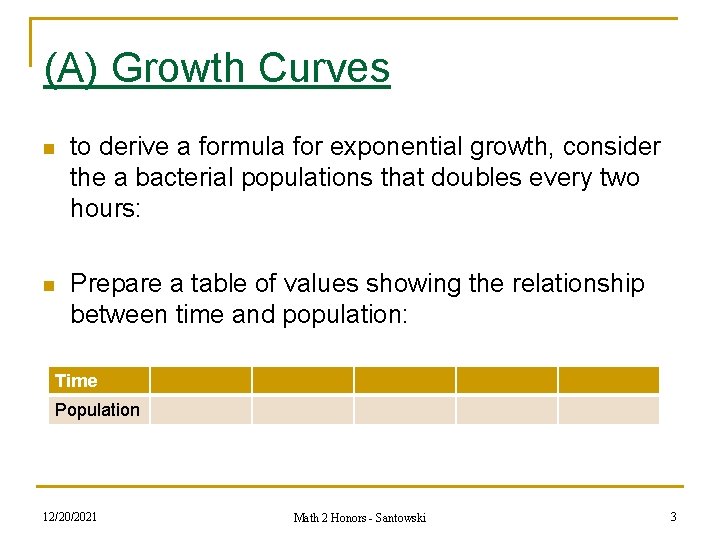 (A) Growth Curves

to derive a formula for exponential growth, consider the a bacterial populations that doubles every two hours:

Prepare a table of values showing the relationship between time and population:

| Time | | | | | |
|---|---|---|---|---|---|
| Population | | | | | |

12/20/2021

Math 2 Honors - Santowski

3